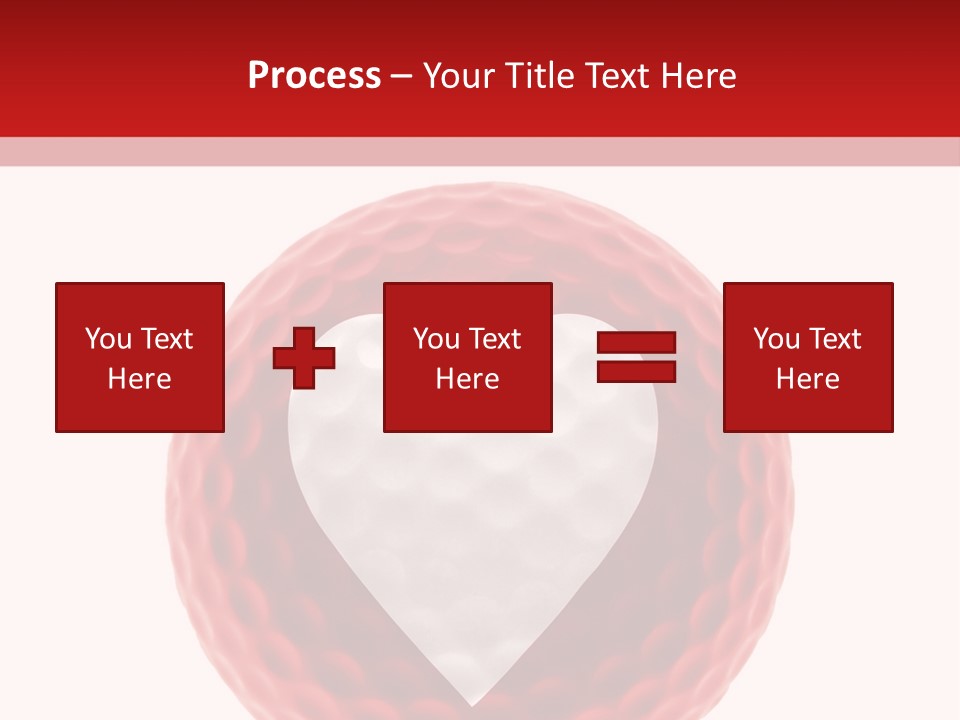 Process – Your Title Text Here

You Text Here

You Text Here

You Text Here